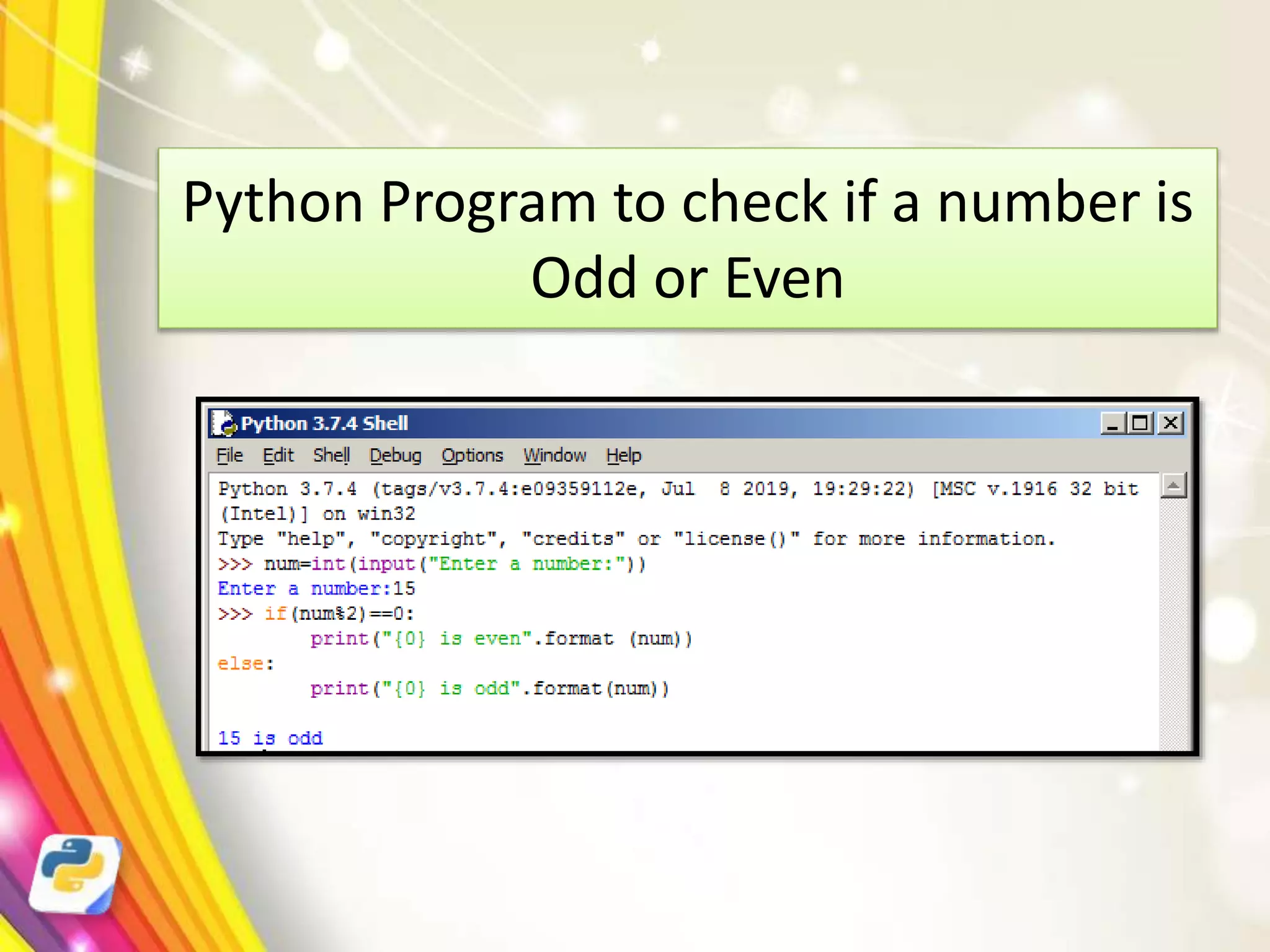 Python Program to check if a number is Odd or Even

Python 3.7.4 Shell

File Edit Shell Debug Options Window Help

Python 3.7.4 (tags/v3.7.4:e09359112e, Jul 8 2019, 19:29:22) [MSC v.1916 32 bit (Intel)] on win32
Type "help", "copyright", "credits" or "license()" for more information.
>>> num=int(input("Enter a number:"))
Enter a number:15
>>> if(num%2)==0:
	print("{0} is even".format (num))
else:
	print("{0} is odd".format(num))

15 is odd